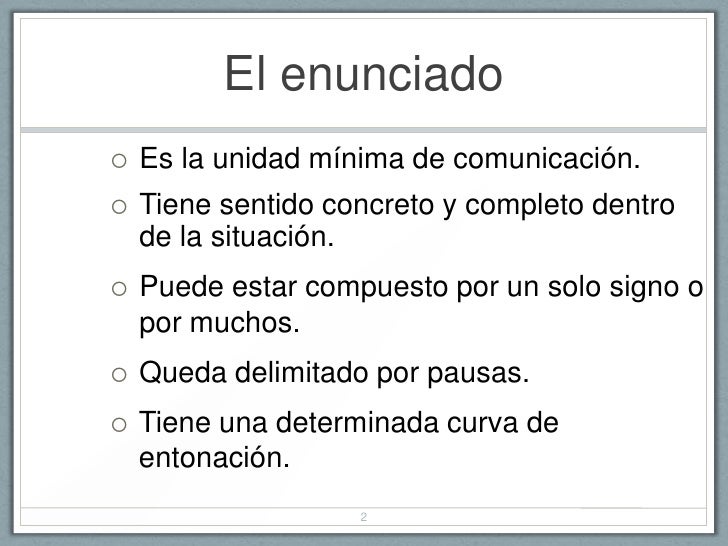 El enunciado

○ Es la unidad mínima de comunicación.

○ Tiene sentido concreto y completo dentro de la situación.

○ Puede estar compuesto por un solo signo o por muchos.

○ Queda delimitado por pausas.

○ Tiene una determinada curva de entonación.

2